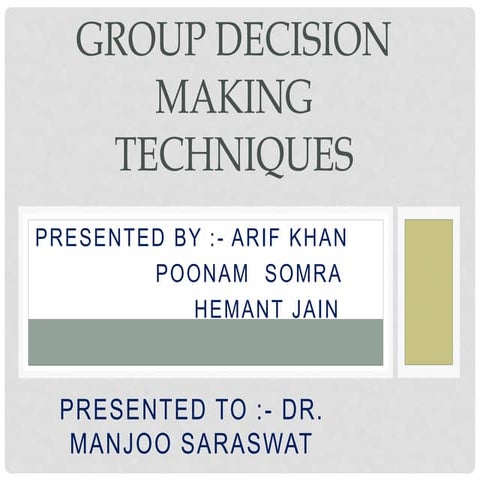 GROUP DECISION MAKING TECHNIQUES

PRESENTED BY :- ARIF KHAN
POONAM SOMRA
HEMANT JAIN

PRESENTED TO :- DR. MANJOO SARASWAT